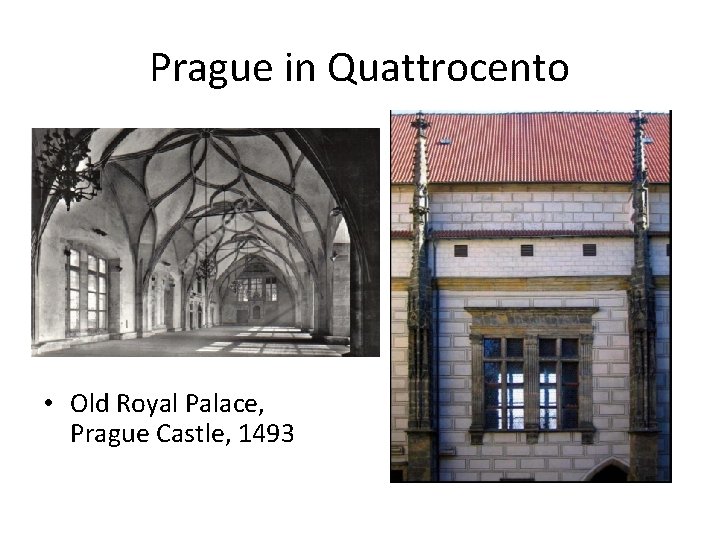 Prague in Quattrocento

• Old Royal Palace, Prague Castle, 1493